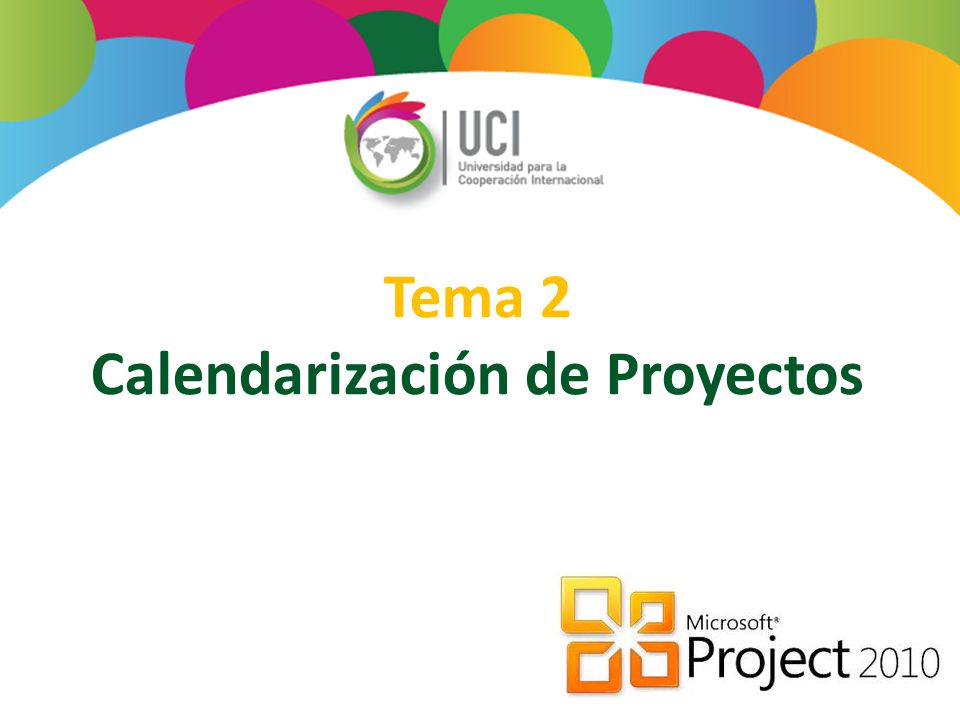 UCI
Universidad para la Cooperación Internacional

Tema 2
Calendarización de Proyectos

Microsoft®
Project 2010